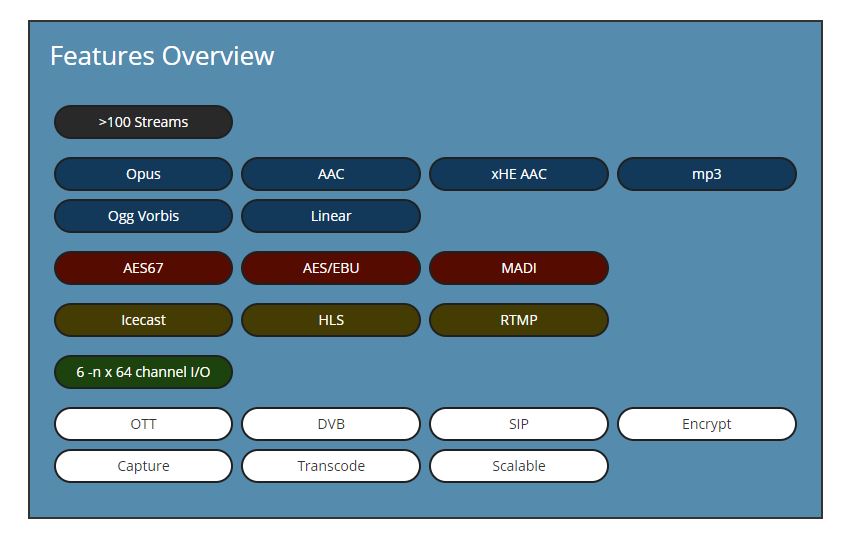 Features Overview

>100 Streams

Opus
AAC
xHE AAC
mp3
Ogg Vorbis
Linear

AES67
AES/EBU
MADI

Icecast
HLS
RTMP

6 -n x 64 channel I/O

OTT
DVB
SIP
Encrypt
Capture
Transcode
Scalable